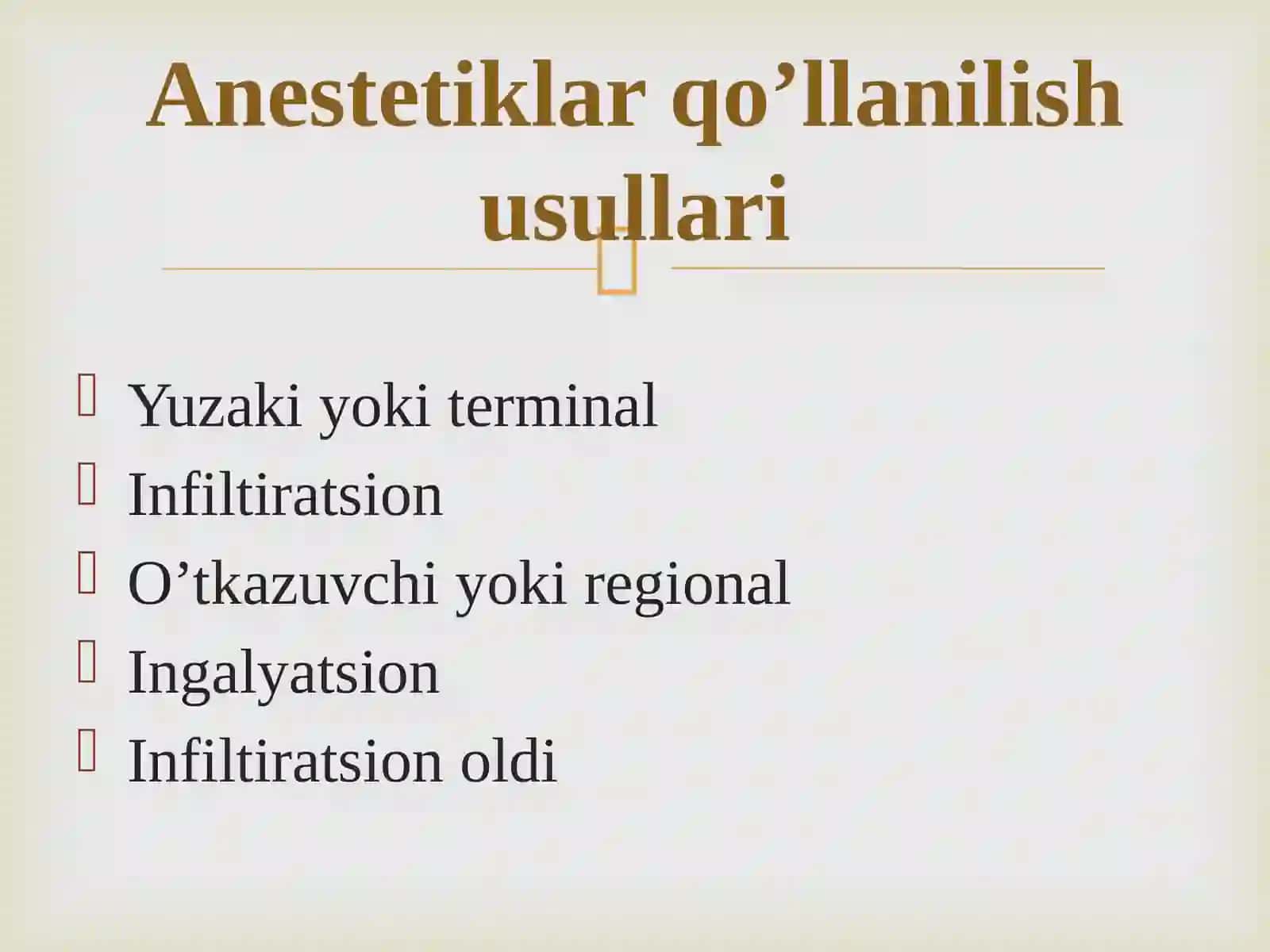 Anestetiklar qo’llanilish usullari

Yuzaki yoki terminal
Infiltiratsion
O’tkazuvchi yoki regional
Ingalyatsion
Infiltiratsion oldi